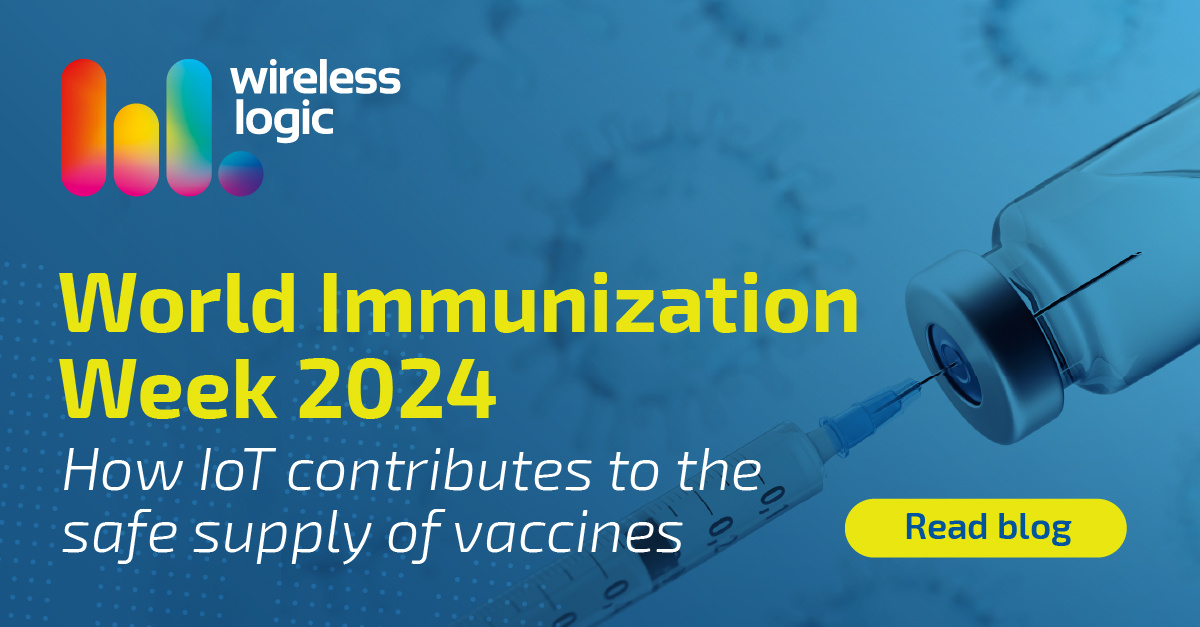 wireless logic

World Immunization Week 2024

How IoT contributes to the safe supply of vaccines

Read blog